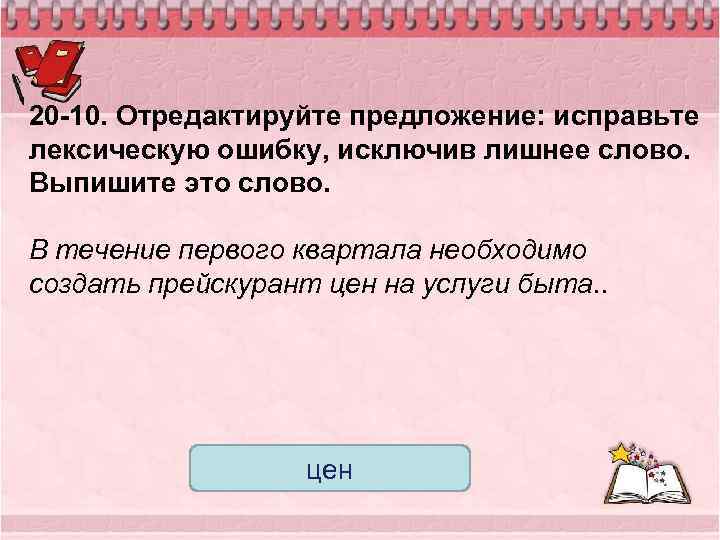 20-10. Отредактируйте предложение: исправьте лексическую ошибку, исключив лишнее слово. Выпишите это слово.

В течение первого квартала необходимо создать прейскурант цен на услуги быта..

цен